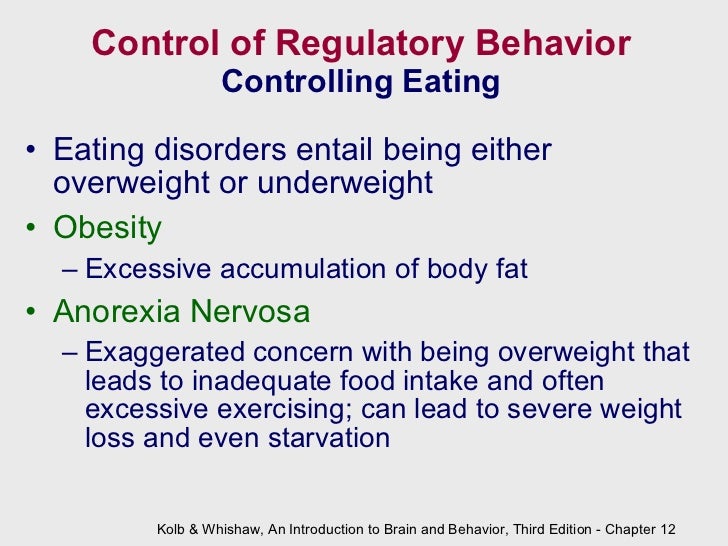 Control of Regulatory Behavior
Controlling Eating

• Eating disorders entail being either overweight or underweight
• Obesity
– Excessive accumulation of body fat
• Anorexia Nervosa
– Exaggerated concern with being overweight that leads to inadequate food intake and often excessive exercising; can lead to severe weight loss and even starvation

Kolb & Whishaw, An Introduction to Brain and Behavior, Third Edition - Chapter 12